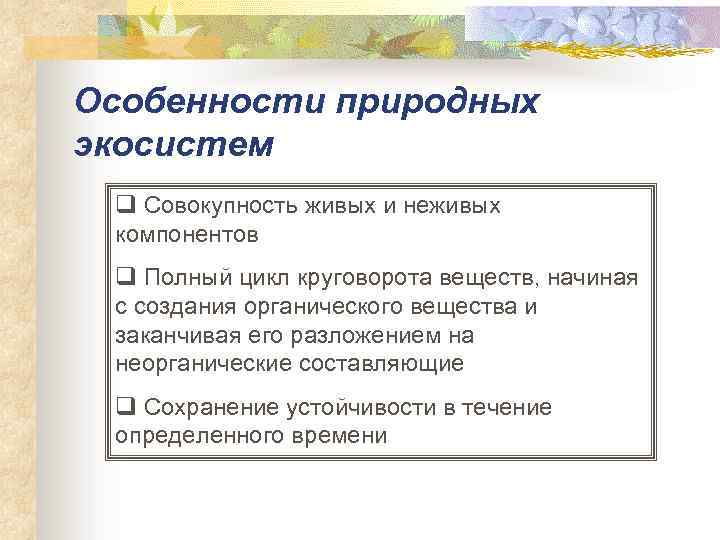 Особенности природных экосистем

❑ Совокупность живых и неживых компонентов

❑ Полный цикл круговорота веществ, начиная с создания органического вещества и заканчивая его разложением на неорганические составляющие

❑ Сохранение устойчивости в течение определенного времени